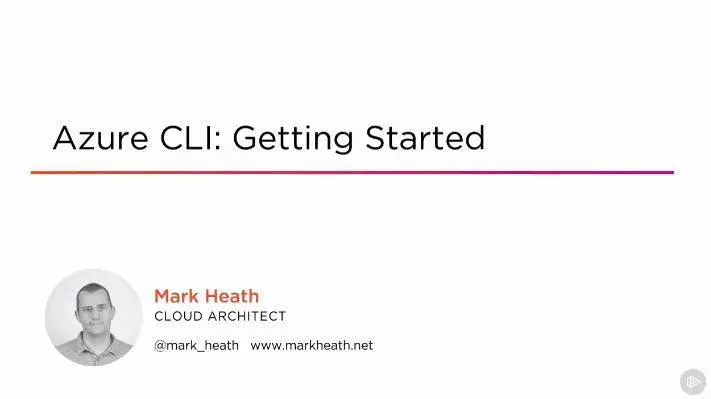 Azure CLI: Getting Started

Mark Heath
CLOUD ARCHITECT

@mark_heath www.markheath.net